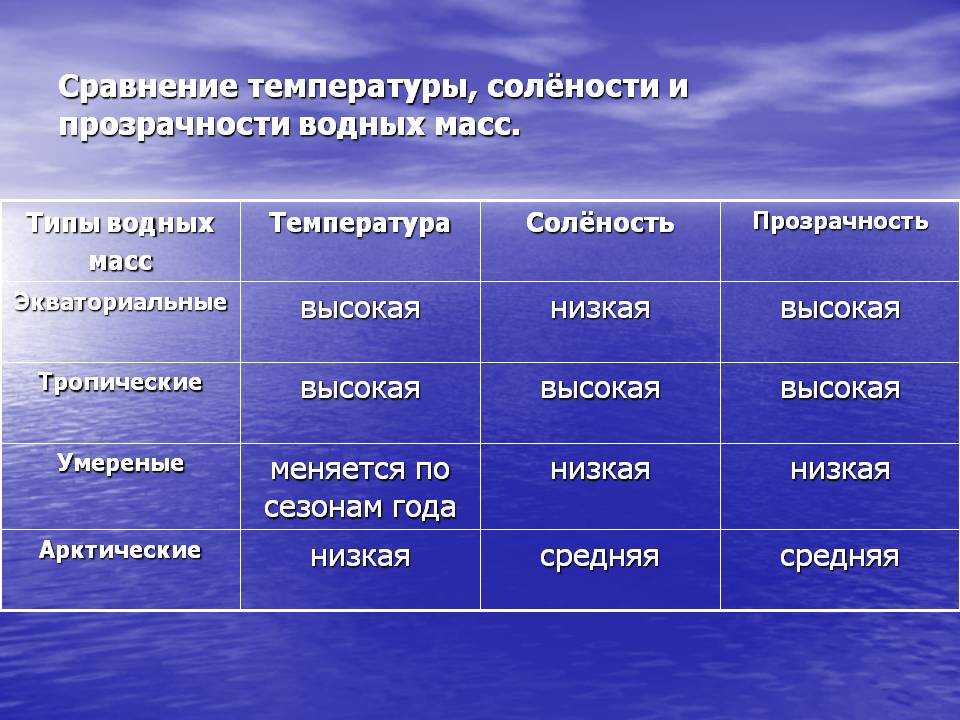 Сравнение температуры, солёности и прозрачности водных масс.

| Типы водных масс | Температура | Солёность | Прозрачность |
|---|---|---|---|
| Экваториальные | высокая | низкая | высокая |
| Тропические | высокая | высокая | высокая |
| Умереные | меняется по сезонам года | низкая | низкая |
| Арктические | низкая | средняя | средняя |